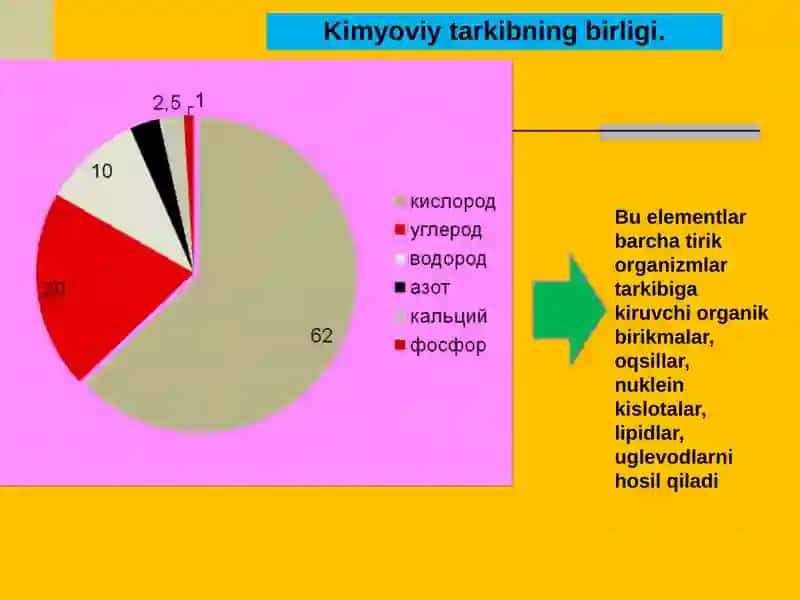 Kimyoviy tarkibning birligi.

2,5
1
10
20
62

кислород
углерод
водород
азот
кальций
фосфор

Bu elementlar barcha tirik organizmlar tarkibiga kiruvchi organik birikmalar, oqsillar, nuklein kislotalar, lipidlar, uglevodlarni hosil qiladi